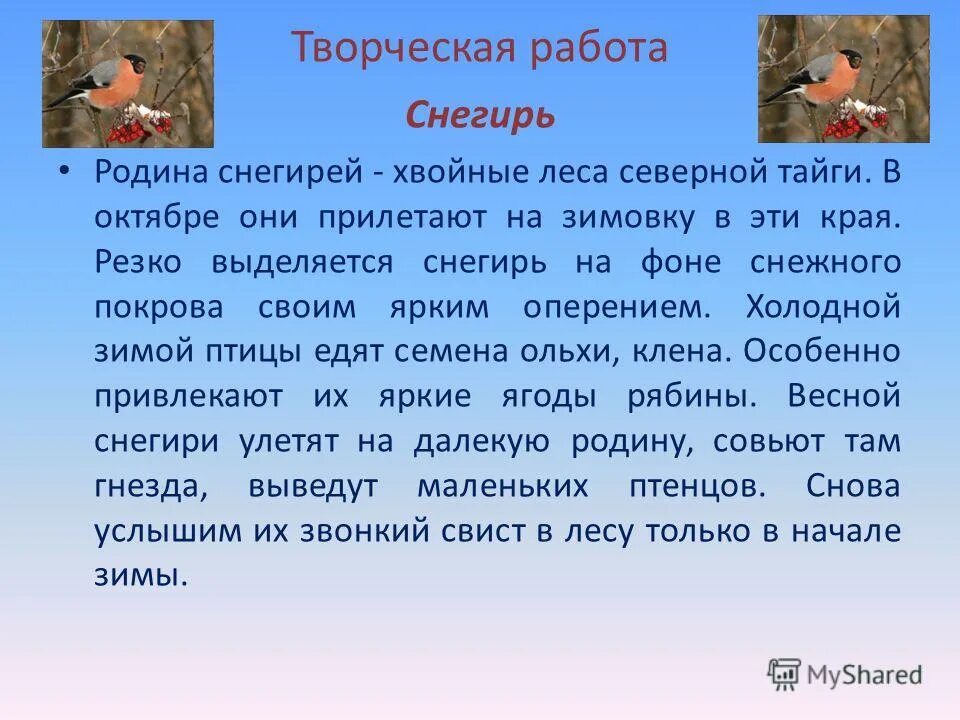 Творческая работа

Снегирь

• Родина снегирей - хвойные леса северной тайги. В октябре они прилетают на зимовку в эти края. Резко выделяется снегирь на фоне снежного покрова своим ярким оперением. Холодной зимой птицы едят семена ольхи, клена. Особенно привлекают их яркие ягоды рябины. Весной снегири улетят на далекую родину, совьют там гнезда, выведут маленьких птенцов. Снова услышим их звонкий свист в лесу только в начале зимы.

MyShared